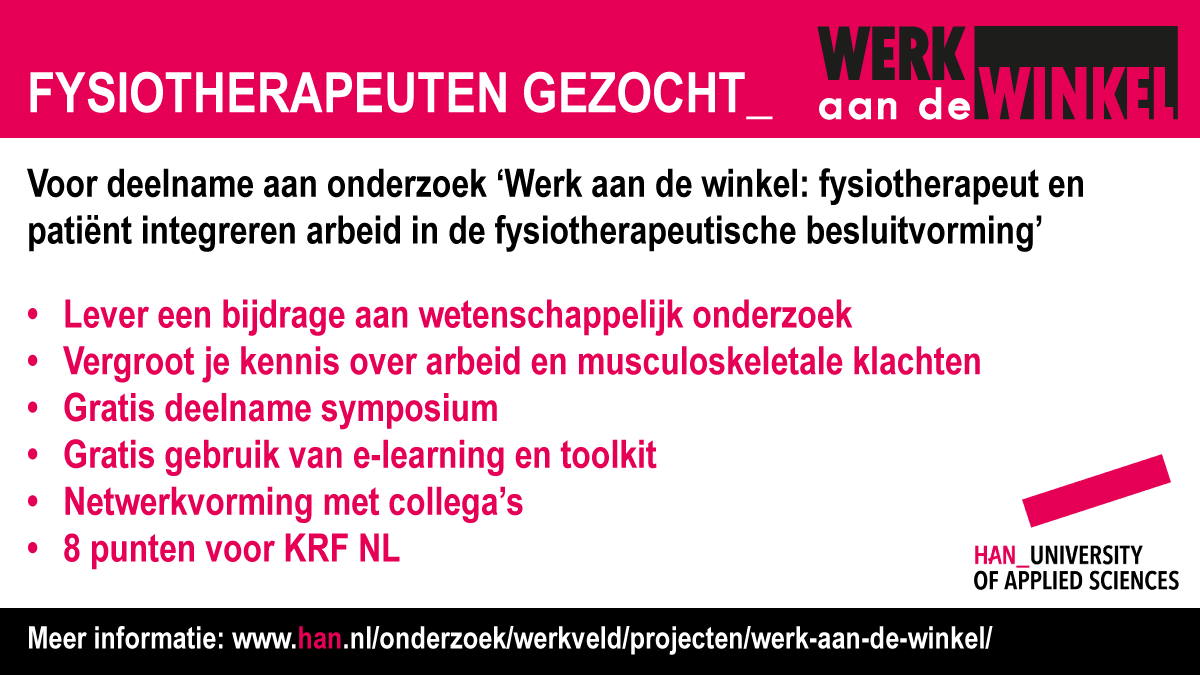 FYSIOTHERAPEUTEN GEZOCHT_

WERK aan de WINKEL

Voor deelname aan onderzoek ‘Werk aan de winkel: fysiotherapeut en patiënt integreren arbeid in de fysiotherapeutische besluitvorming’

• Lever een bijdrage aan wetenschappelijk onderzoek
• Vergroot je kennis over arbeid en musculoskeletale klachten
• Gratis deelname symposium
• Gratis gebruik van e-learning en toolkit
• Netwerkvorming met collega’s
• 8 punten voor KRF NL

HAN_UNIVERSITY OF APPLIED SCIENCES

Meer informatie: www.han.nl/onderzoek/werkveld/projecten/werk-aan-de-winkel/